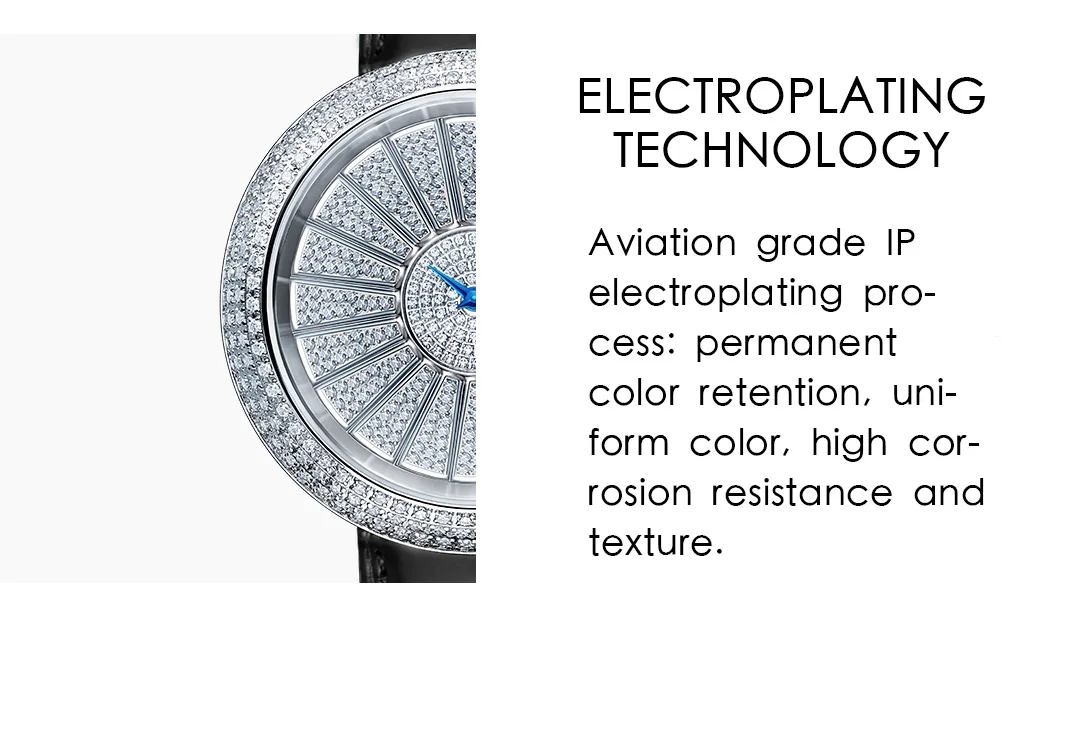 ELECTROPLATING
TECHNOLOGY

Aviation grade IP electroplating process: permanent color retention, uniform color, high corrosion resistance and texture.